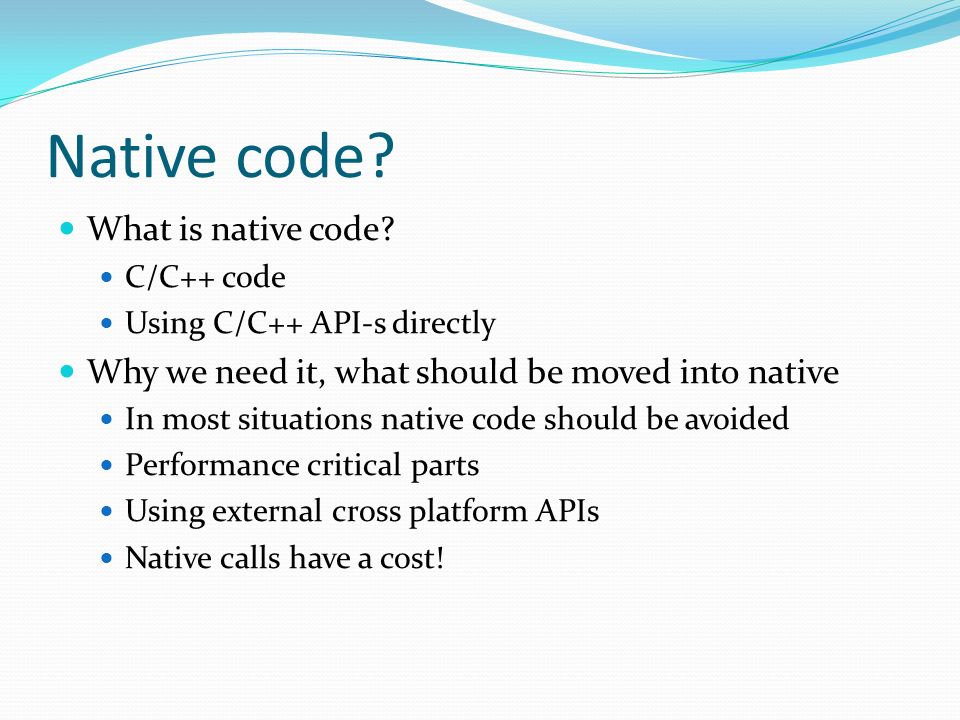 Native code?

- What is native code?
  - C/C++ code
  - Using C/C++ API-s directly
- Why we need it, what should be moved into native
  - In most situations native code should be avoided
  - Performance critical parts
  - Using external cross platform APIs
  - Native calls have a cost!